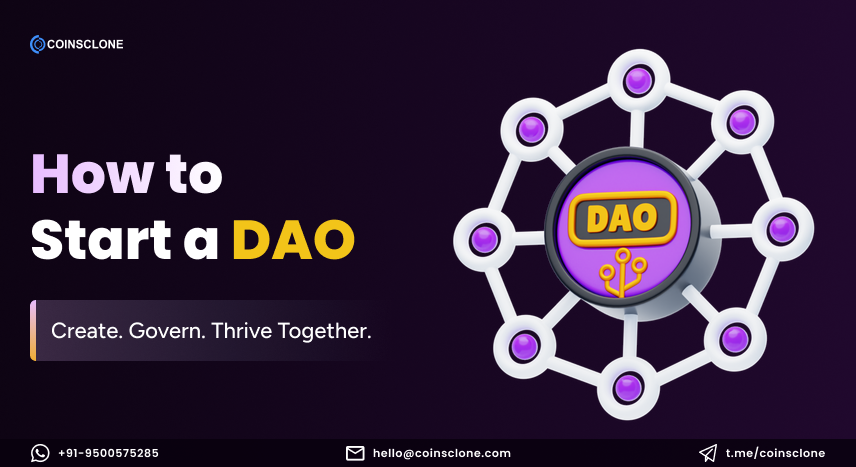 COINSCLONE

How to Start a DAO

Create. Govern. Thrive Together.

DAO

+91-9500575285 hello@coinsclone.com t.me/coinsclone